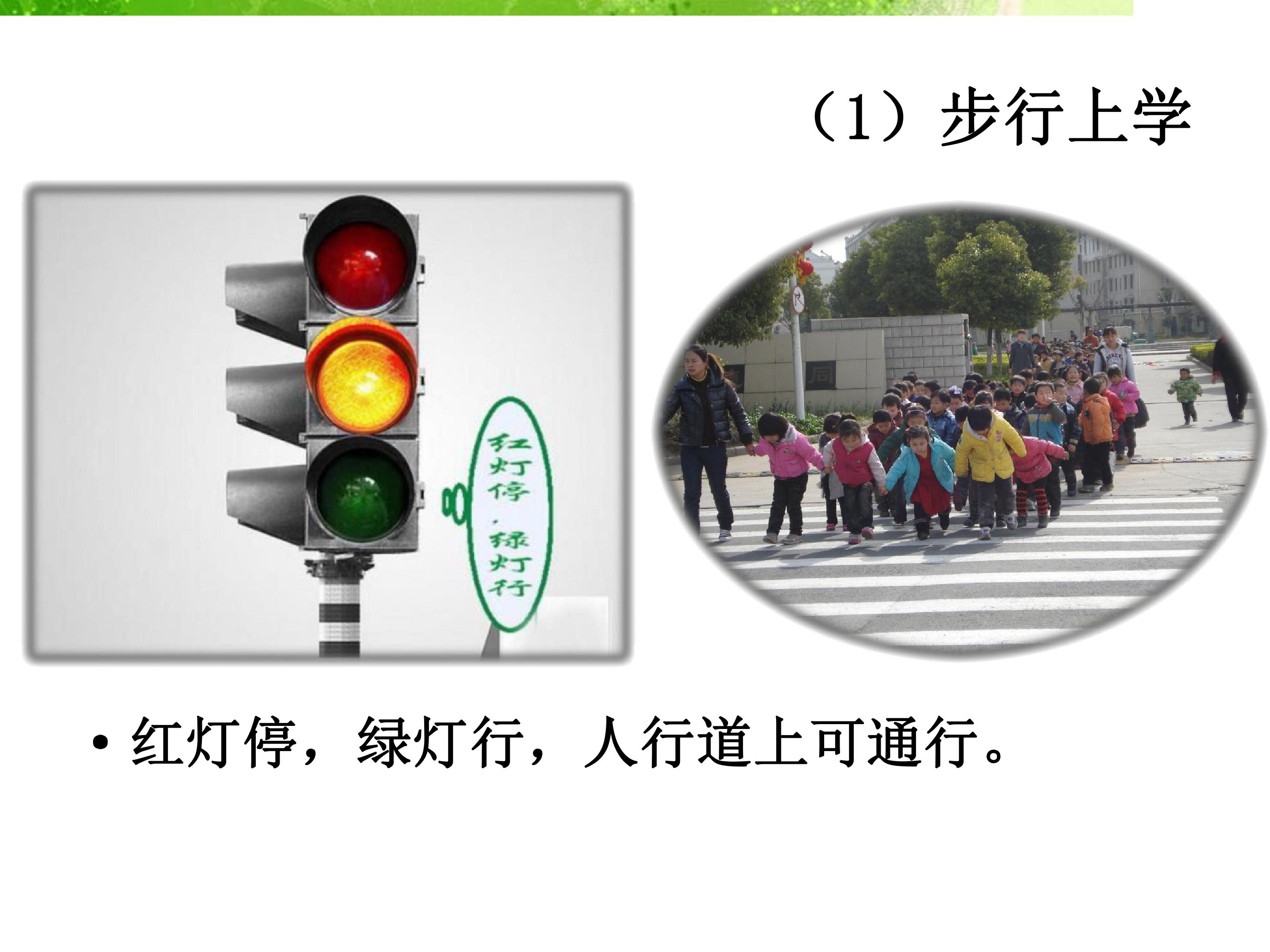 （1）步行上学

红灯停，绿灯行

• 红灯停，绿灯行，人行道上可通行。